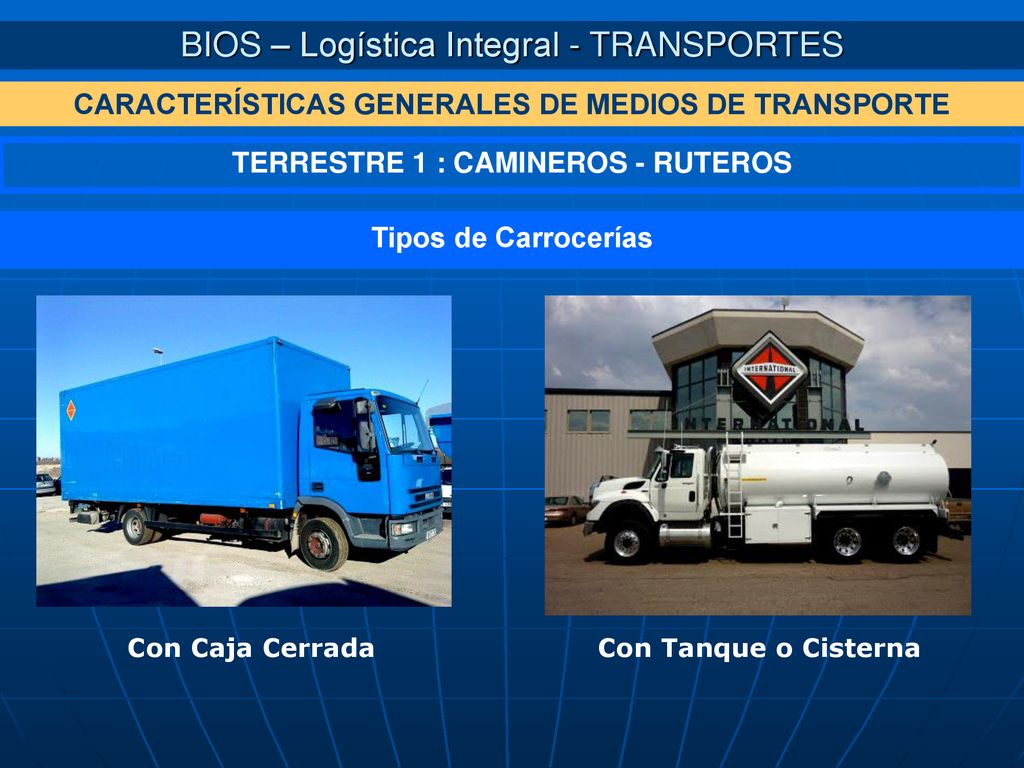 BIOS – Logística Integral - TRANSPORTES

CARACTERÍSTICAS GENERALES DE MEDIOS DE TRANSPORTE

TERRESTRE 1 : CAMINEROS - RUTEROS

Tipos de Carrocerías

INTERNATIONAL

INTERNATIONAL

Con Caja Cerrada

Con Tanque o Cisterna